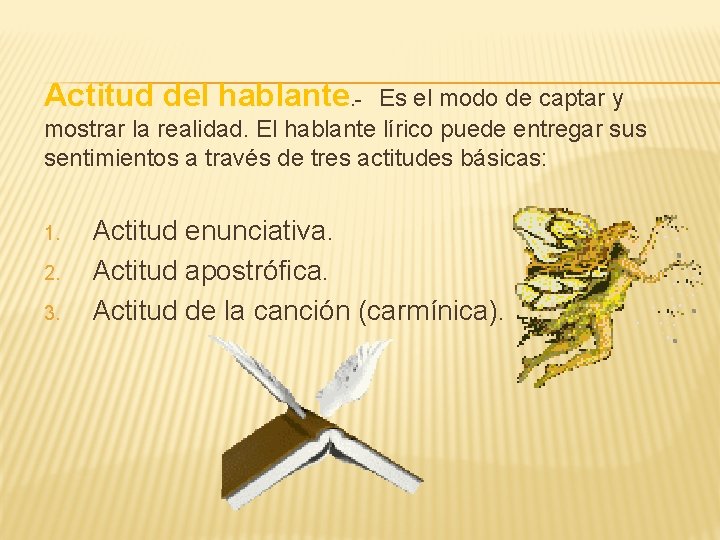 Actitud del hablante.- Es el modo de captar y mostrar la realidad. El hablante lírico puede entregar sus sentimientos a través de tres actitudes básicas:

1. Actitud enunciativa.
2. Actitud apostrófica.
3. Actitud de la canción (carmínica).